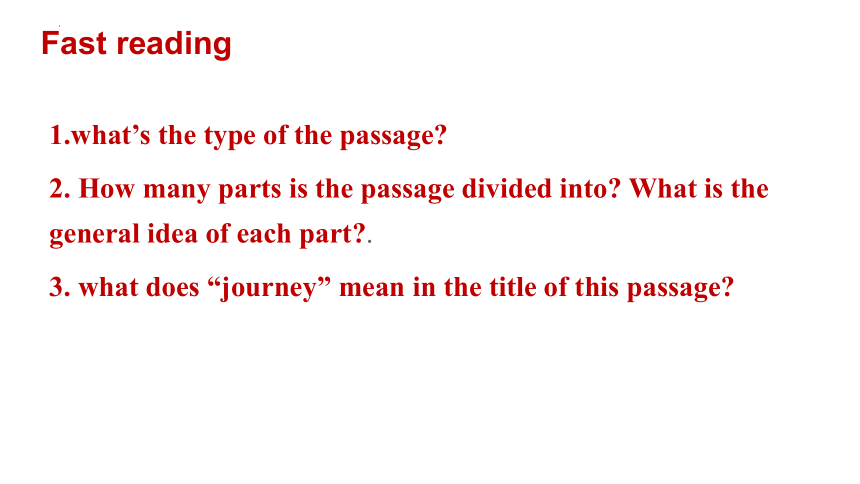 Fast reading

1.what’s the type of the passage?

2. How many parts is the passage divided into? What is the general idea of each part?.

3. what does “journey” mean in the title of this passage?